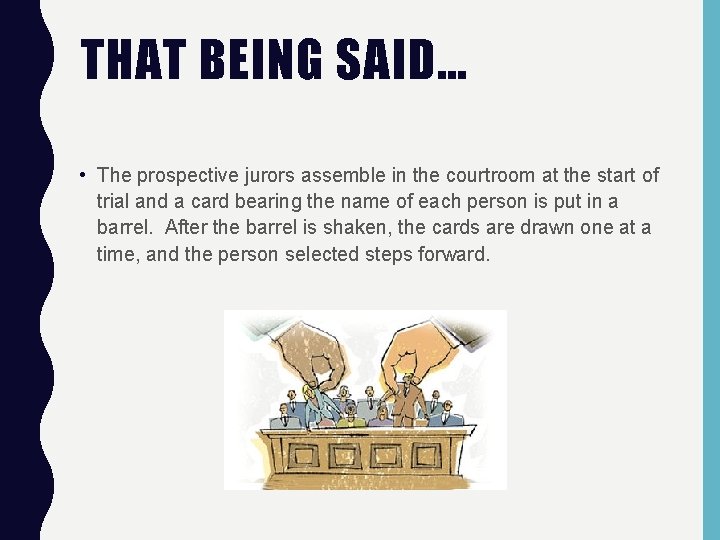 THAT BEING SAID…

• The prospective jurors assemble in the courtroom at the start of trial and a card bearing the name of each person is put in a barrel. After the barrel is shaken, the cards are drawn one at a time, and the person selected steps forward.